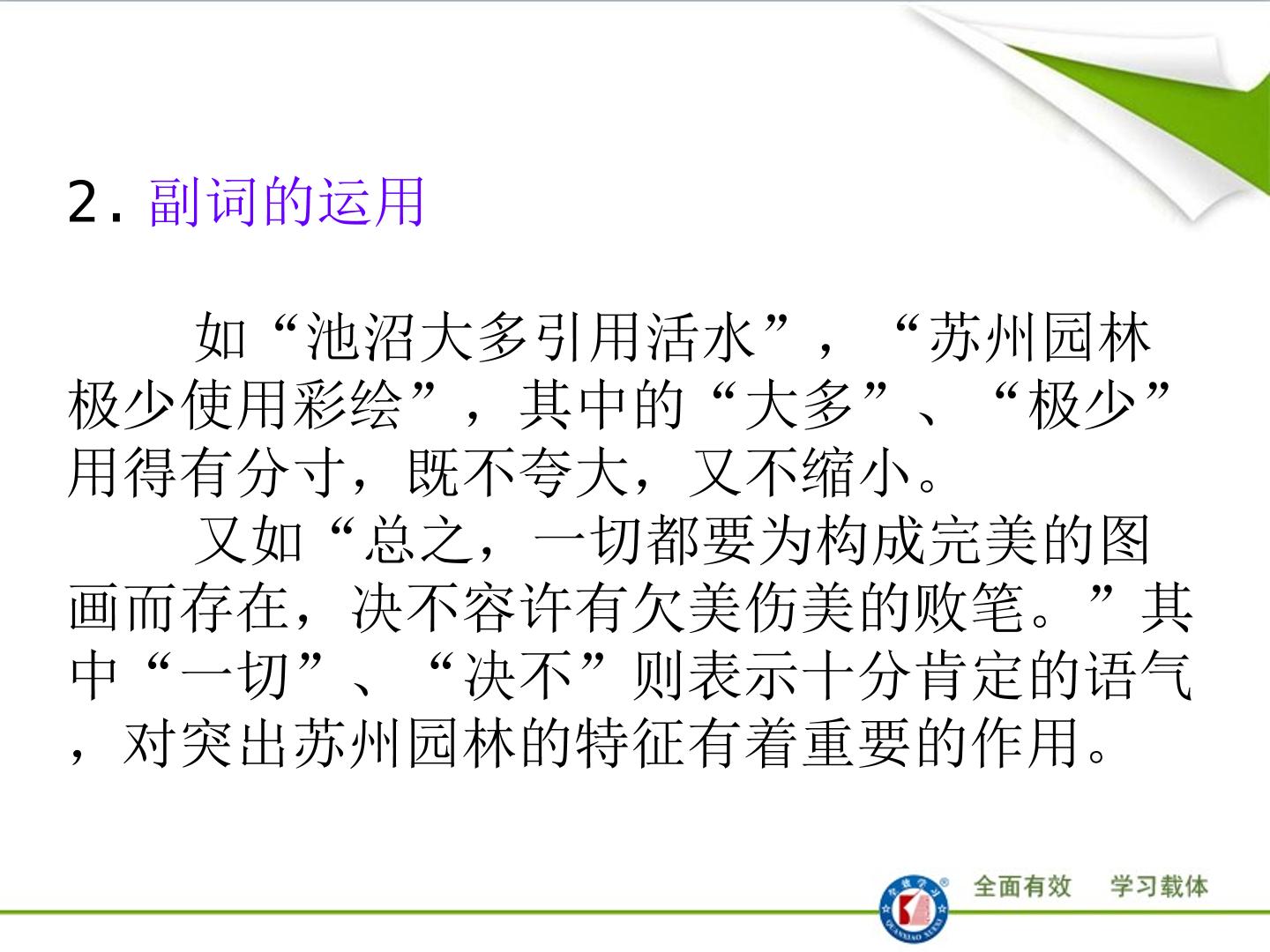 2. 副词的运用

如“池沼大多引用活水”，“苏州园林极少使用彩绘”，其中的“大多”、“极少”用得有分寸，既不夸大，又不缩小。

又如“总之，一切都要为构成完美的图画而存在，决不容许有欠美伤美的败笔。”其中“一切”、“决不”则表示十分肯定的语气，对突出苏州园林的特征有着重要的作用。

全面有效　学习载体